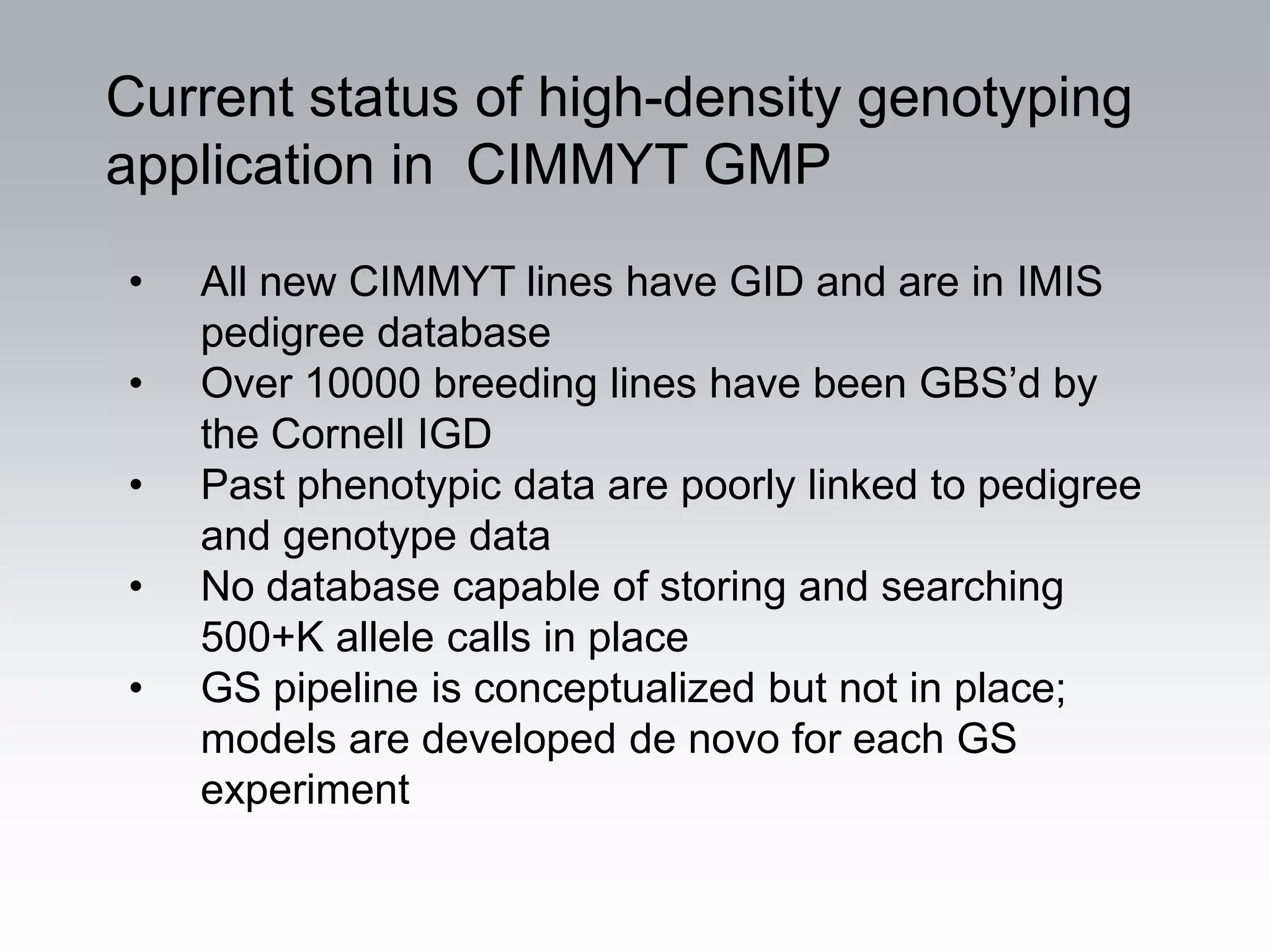 Current status of high-density genotyping application in  CIMMYT GMP

• All new CIMMYT lines have GID and are in IMIS pedigree database
• Over 10000 breeding lines have been GBS’d by the Cornell IGD
• Past phenotypic data are poorly linked to pedigree and genotype data
• No database capable of storing and searching 500+K allele calls in place
• GS pipeline is conceptualized but not in place; models are developed de novo for each GS experiment